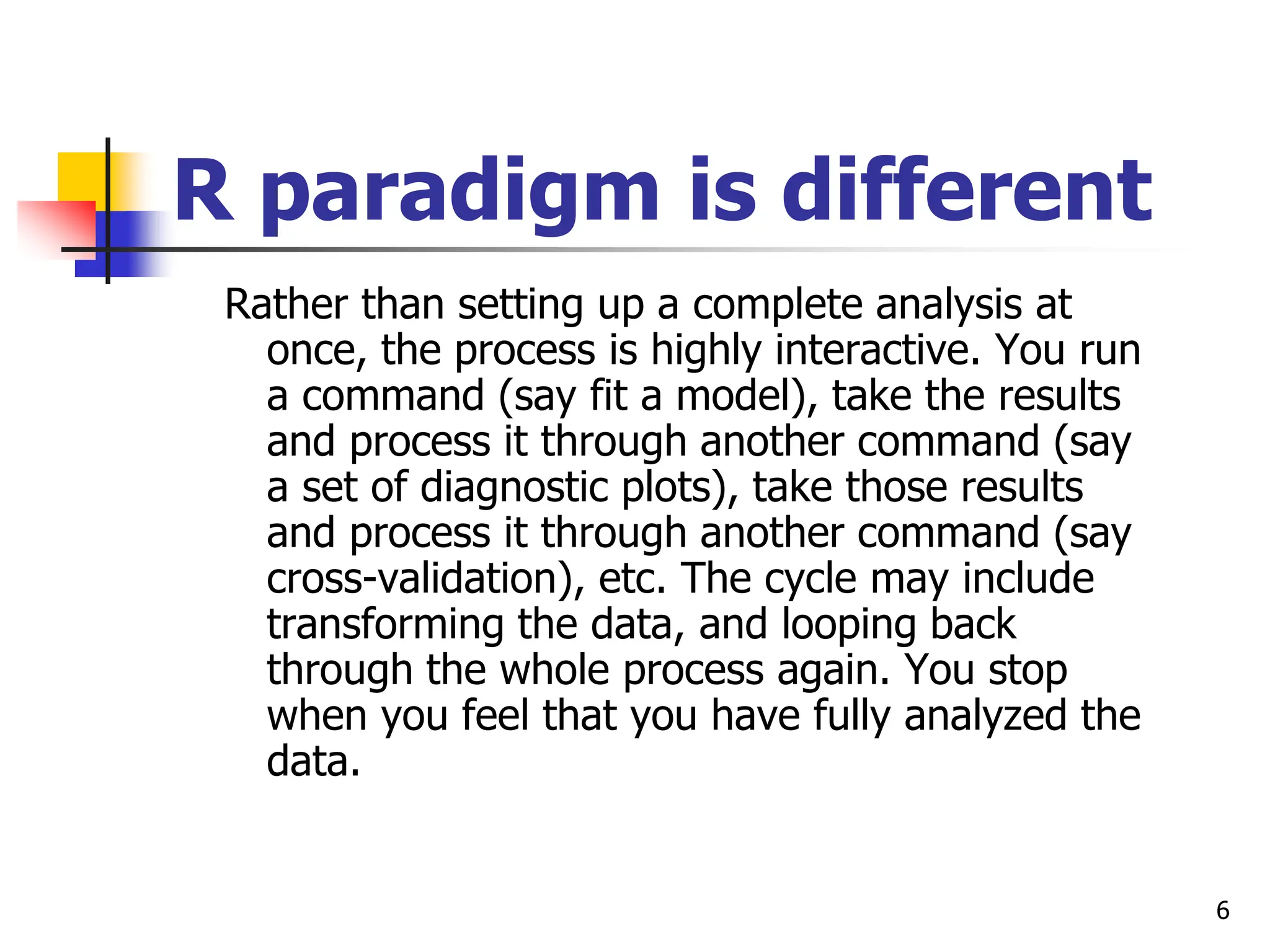 R paradigm is different

Rather than setting up a complete analysis at once, the process is highly interactive. You run a command (say fit a model), take the results and process it through another command (say a set of diagnostic plots), take those results and process it through another command (say cross-validation), etc. The cycle may include transforming the data, and looping back through the whole process again. You stop when you feel that you have fully analyzed the data.

6